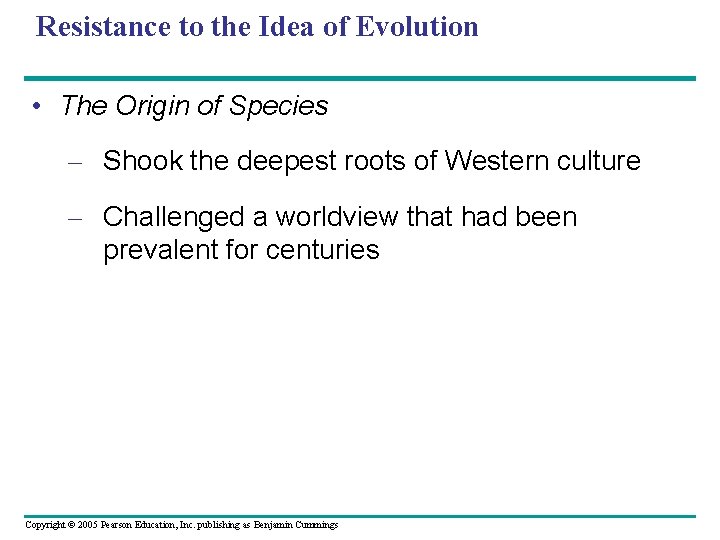 Resistance to the Idea of Evolution

• The Origin of Species

– Shook the deepest roots of Western culture

– Challenged a worldview that had been prevalent for centuries

Copyright © 2005 Pearson Education, Inc. publishing as Benjamin Cummings